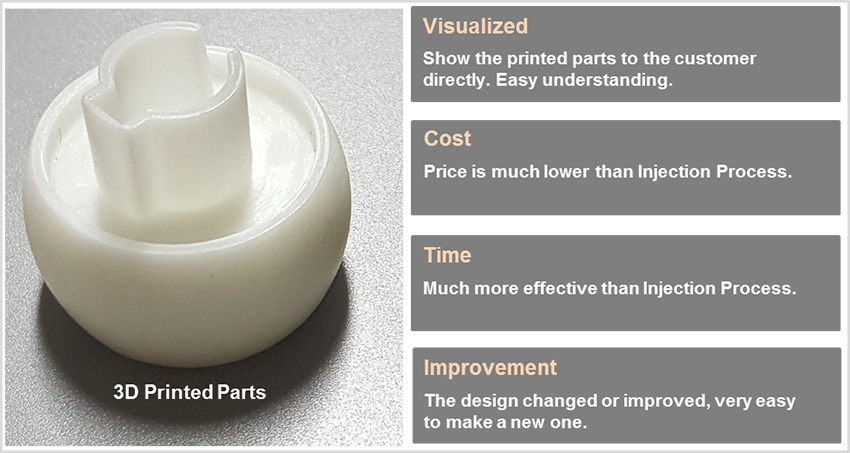 3D Printed Parts

Visualized

Show the printed parts to the customer directly. Easy understanding.

Cost

Price is much lower than Injection Process.

Time

Much more effective than Injection Process.

Improvement

The design changed or improved, very easy to make a new one.